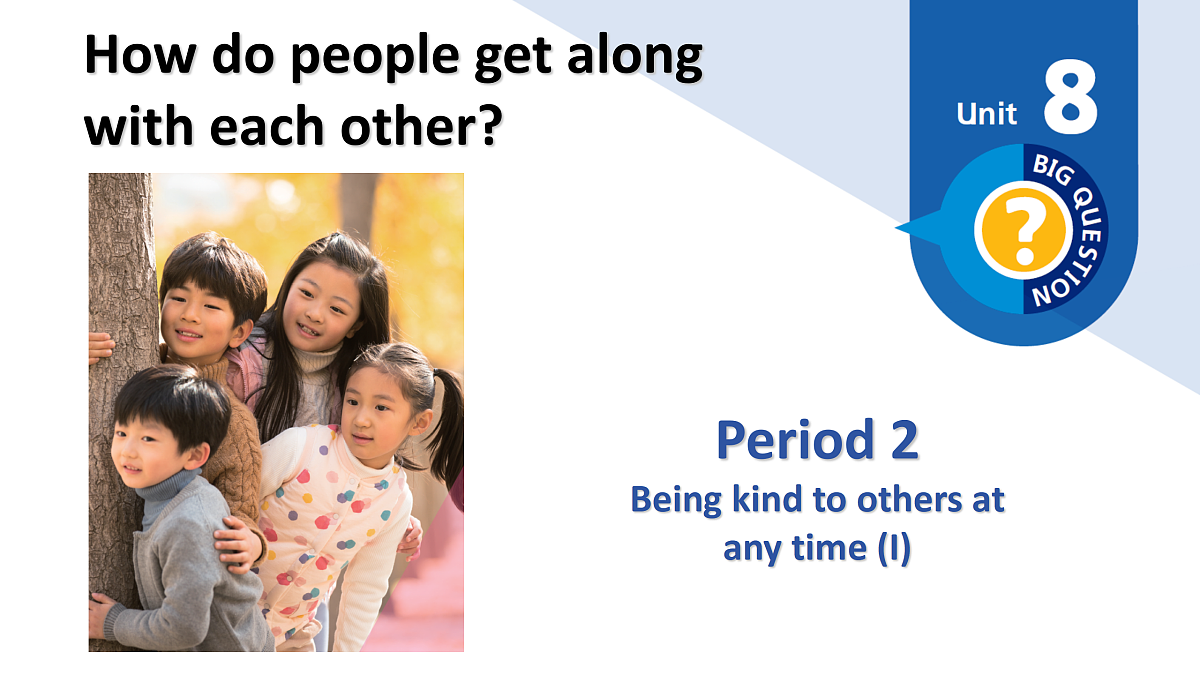 How do people get along with each other?

Unit 8

BIG QUESTION

?

Period 2

Being kind to others at any time (I)